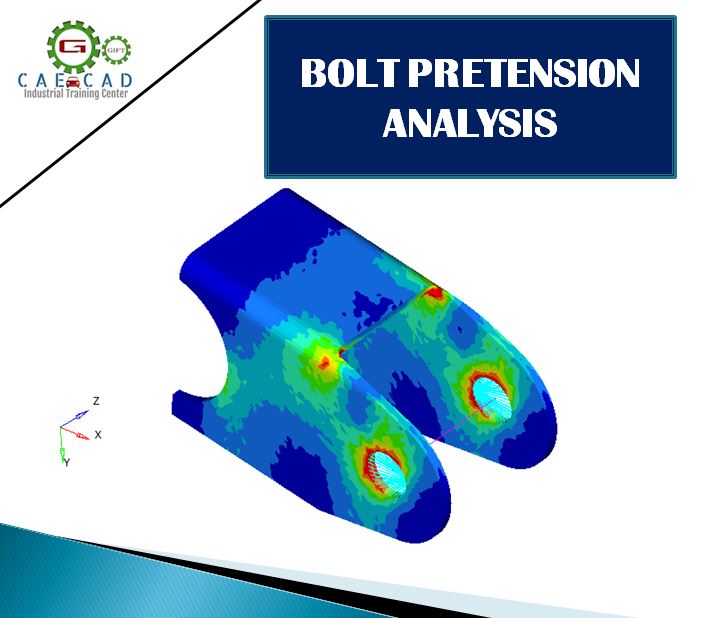 G GIFT
CAE CAD
Industrial Training Center

BOLT PRETENSION ANALYSIS

Z
X
Y